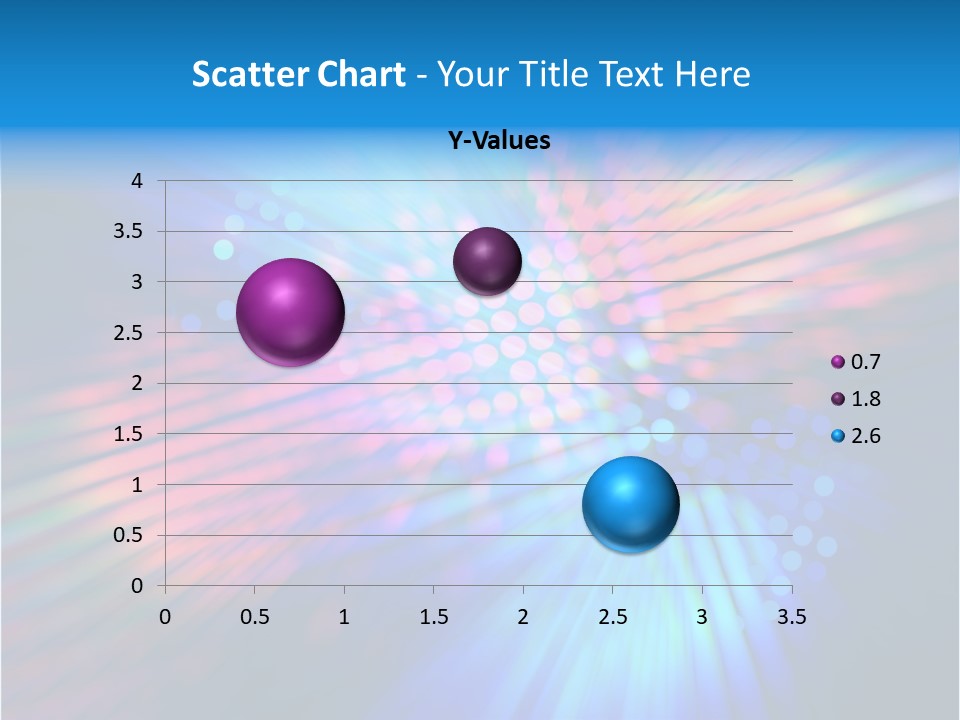 Scatter Chart - Your Title Text Here

Y-Values

4
3.5
3
2.5
2
1.5
1
0.5
0

0 0.5 1 1.5 2 2.5 3 3.5

0.7
1.8
2.6